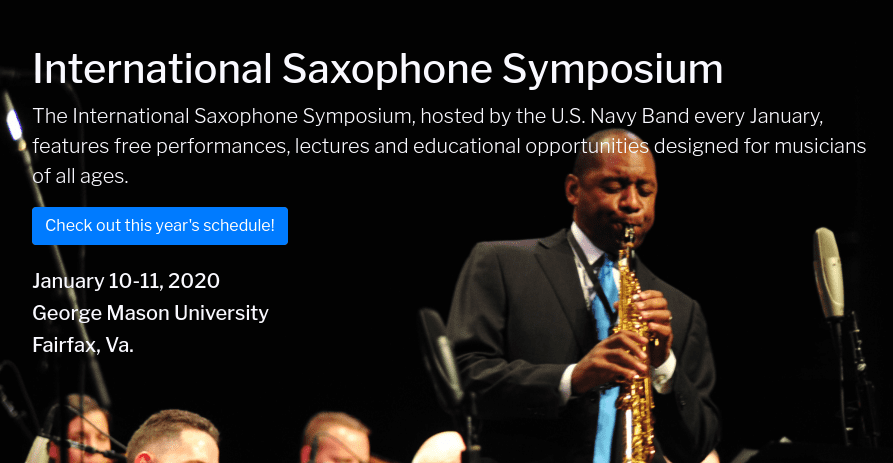 International Saxophone Symposium

The International Saxophone Symposium, hosted by the U.S. Navy Band every January, features free performances, lectures and educational opportunities designed for musicians of all ages.

Check out this year's schedule!

January 10-11, 2020
George Mason University
Fairfax, Va.